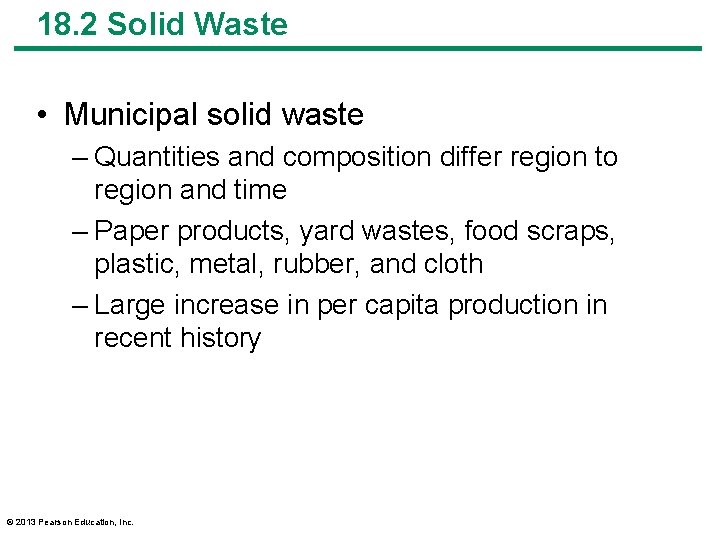 18.2 Solid Waste

• Municipal solid waste

– Quantities and composition differ region to region and time

– Paper products, yard wastes, food scraps, plastic, metal, rubber, and cloth

– Large increase in per capita production in recent history

© 2013 Pearson Education, Inc.